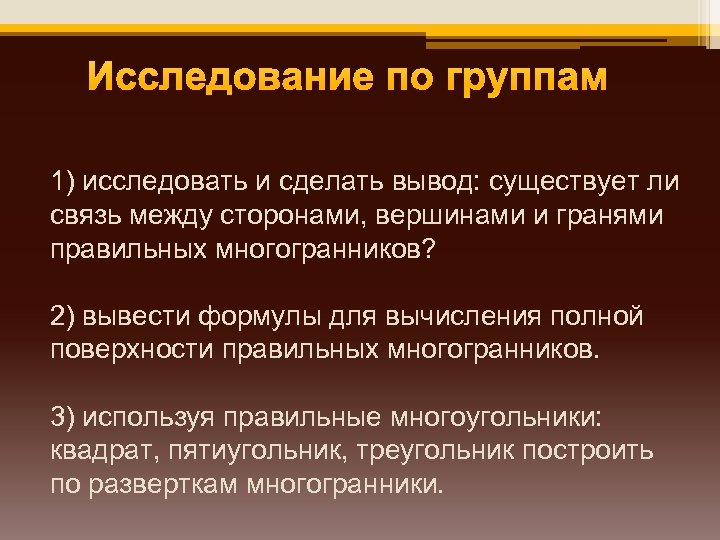 Исследование по группам

1) исследовать и сделать вывод: существует ли связь между сторонами, вершинами и гранями правильных многогранников?

2) вывести формулы для вычисления полной поверхности правильных многогранников.

3) используя правильные многоугольники: квадрат, пятиугольник, треугольник построить по разверткам многогранники.